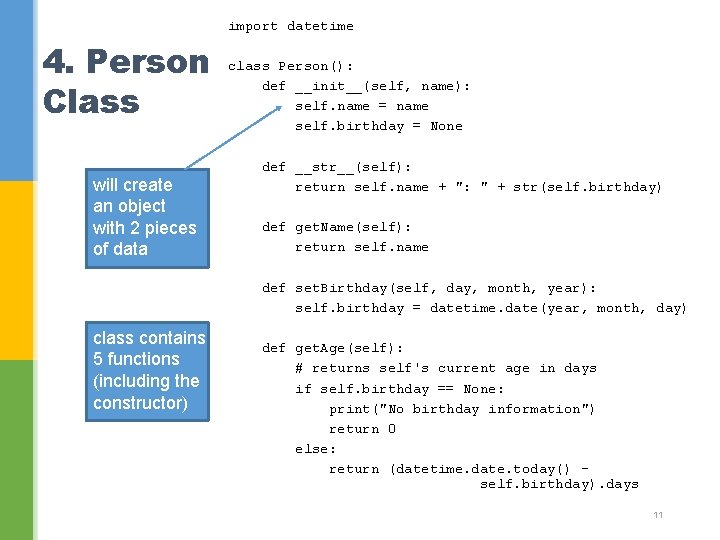 4. Person Class

will create an object with 2 pieces of data

class contains 5 functions (including the constructor)

import datetime

class Person():
    def __init__(self, name):
        self.name = name
        self.birthday = None

    def __str__(self):
        return self.name + ": " + str(self.birthday)

    def getName(self):
        return self.name

    def setBirthday(self, day, month, year):
        self.birthday = datetime.date(year, month, day)

    def getAge(self):
        # returns self's current age in days
        if self.birthday == None:
            print("No birthday information")
            return 0
        else:
            return (datetime.date.today() -
                    self.birthday).days

11